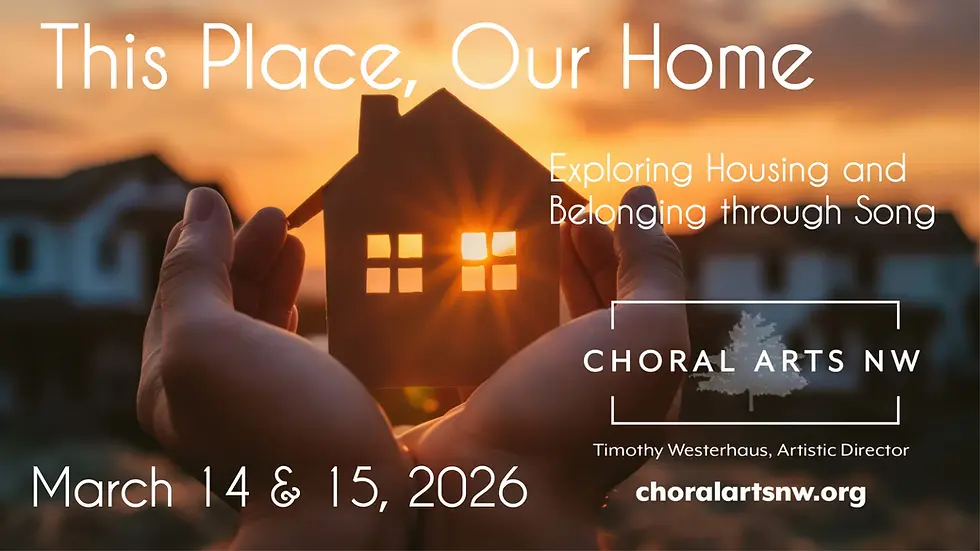 This Place, Our Home

Exploring Housing and Belonging through Song

CHORAL ARTS NW

Timothy Westerhaus, Artistic Director

March 14 & 15, 2026

choralartsnw.org